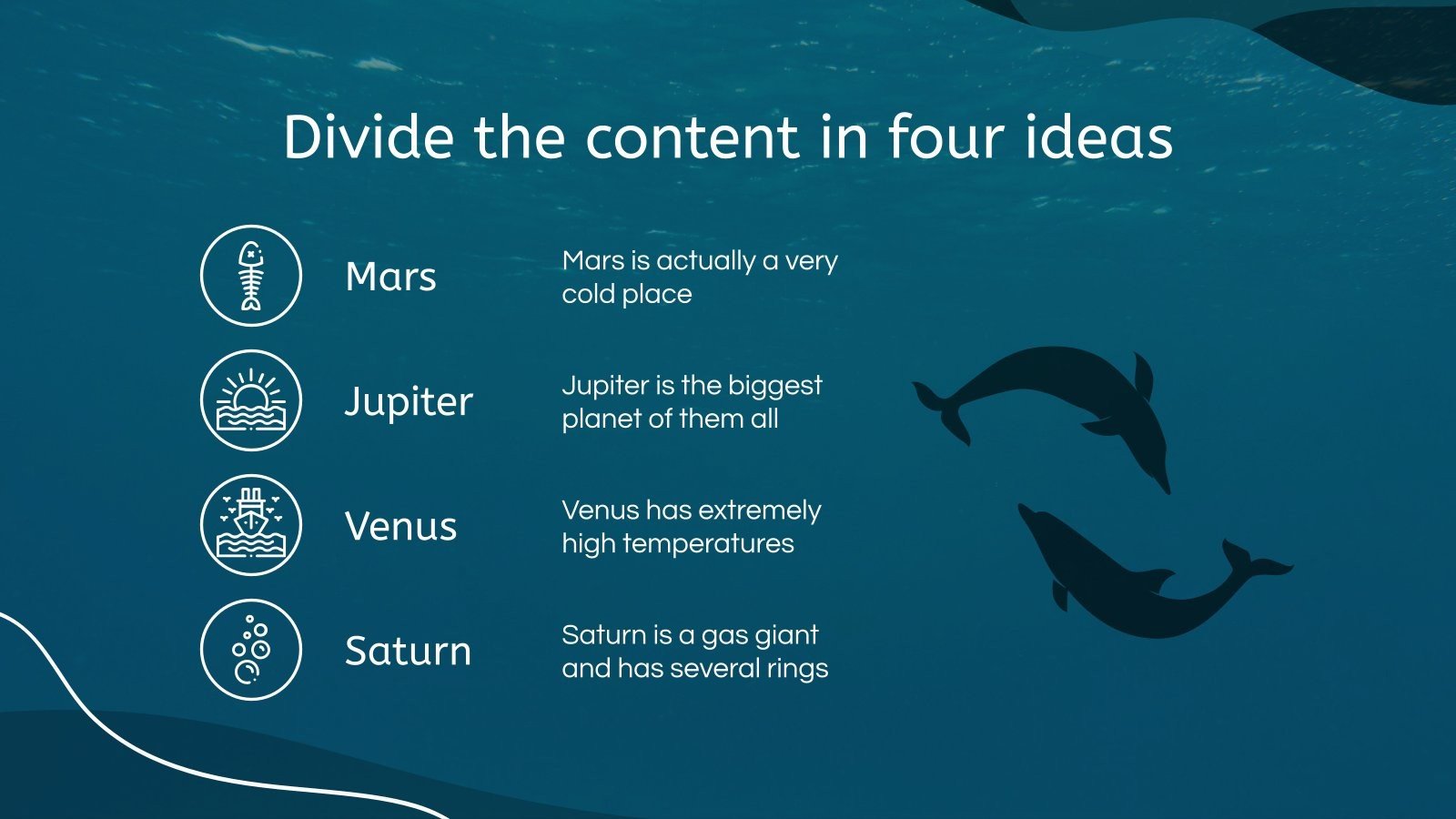 Divide the content in four ideas

Mars

Mars is actually a very cold place

Jupiter

Jupiter is the biggest planet of them all

Venus

Venus has extremely high temperatures

Saturn

Saturn is a gas giant and has several rings